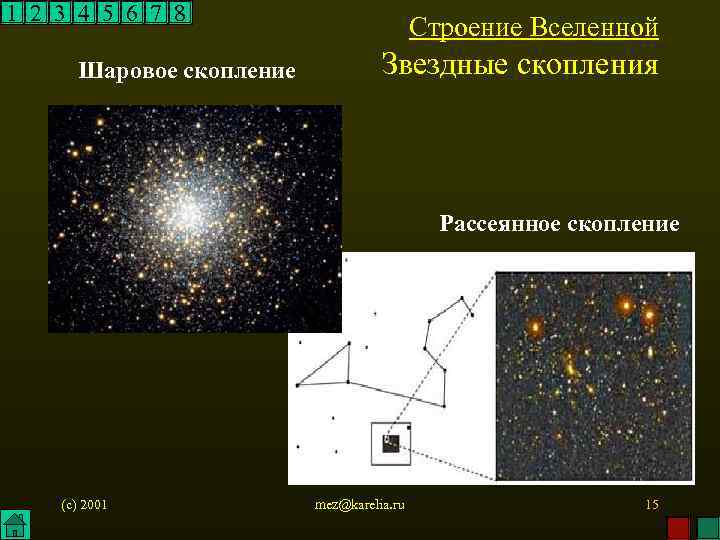 1 2 3 4 5 6 7 8

Строение Вселенной

Звездные скопления

Шаровое скопление

Рассеянное скопление

(c) 2001

mez@karelia.ru

15